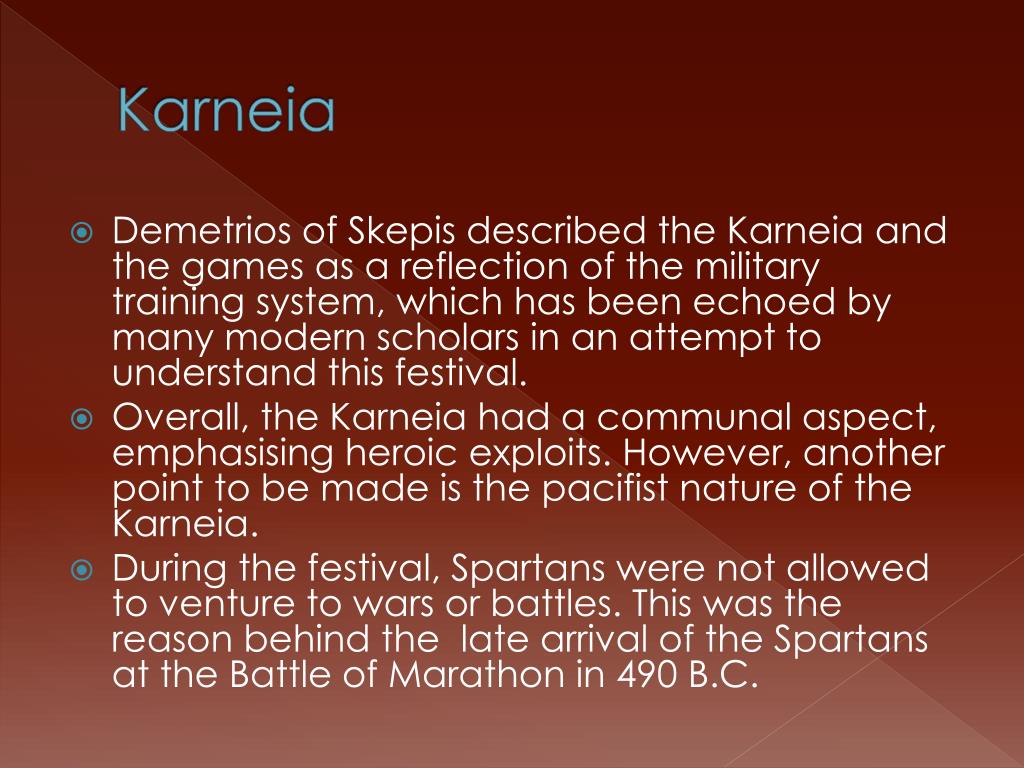 Karneia

Demetrios of Skepis described the Karneia and the games as a reflection of the military training system, which has been echoed by many modern scholars in an attempt to understand this festival.

Overall, the Karneia had a communal aspect, emphasising heroic exploits. However, another point to be made is the pacifist nature of the Karneia.

During the festival, Spartans were not allowed to venture to wars or battles. This was the reason behind the  late arrival of the Spartans at the Battle of Marathon in 490 B.C.